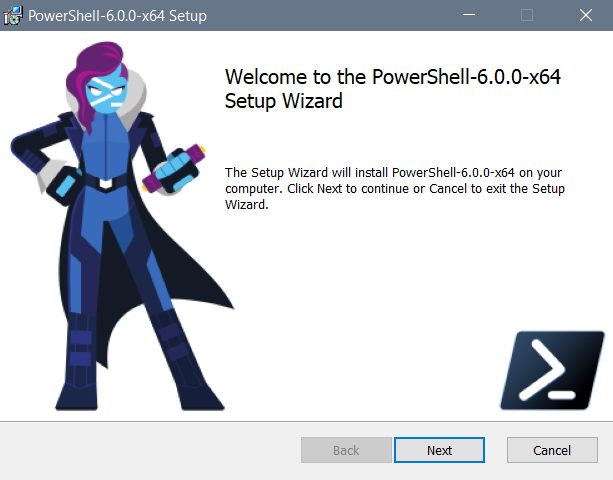 PowerShell-6.0.0-x64 Setup

Welcome to the PowerShell-6.0.0-x64 Setup Wizard

The Setup Wizard will install PowerShell-6.0.0-x64 on your computer. Click Next to continue or Cancel to exit the Setup Wizard.

Back
Next
Cancel